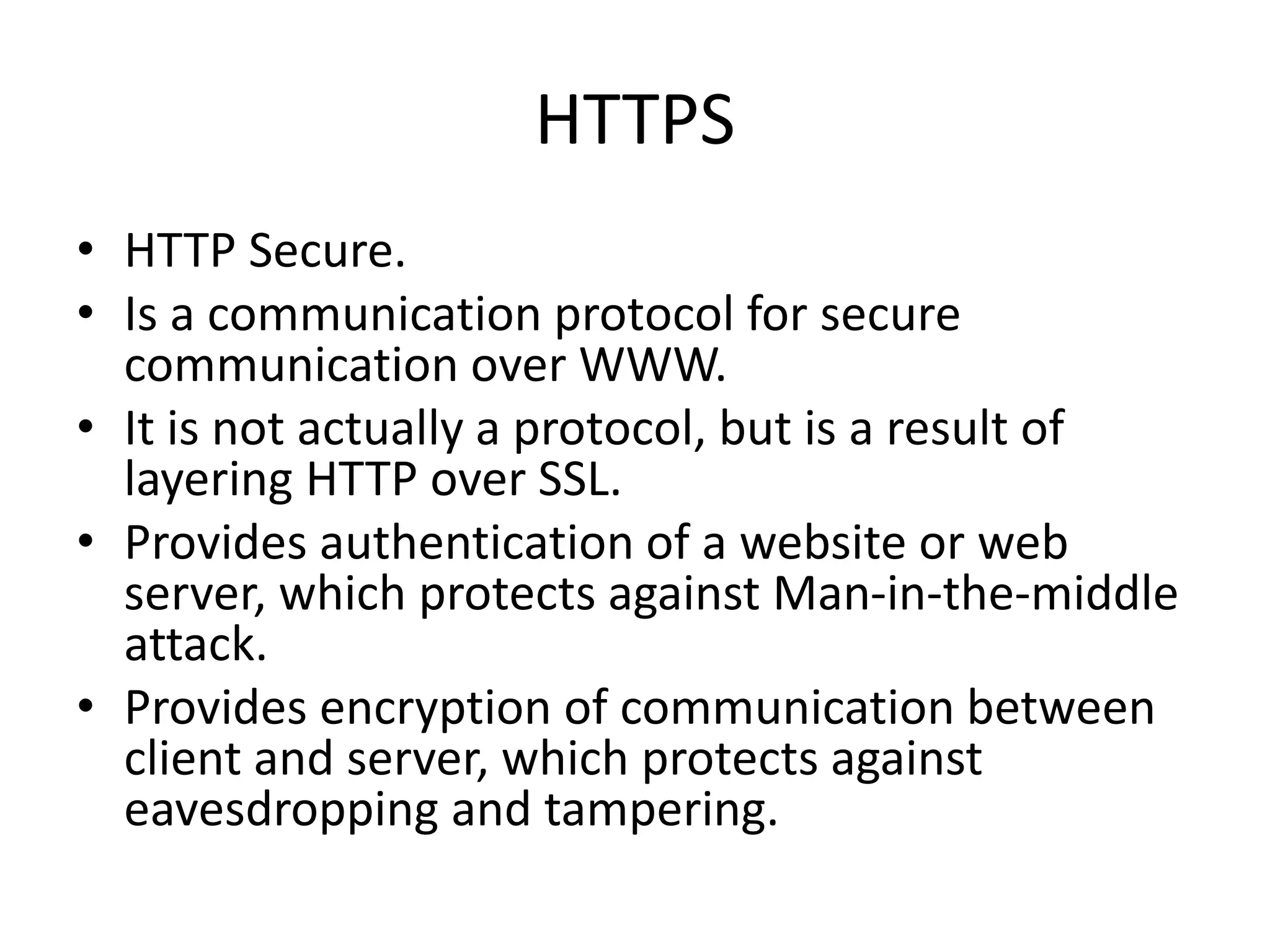 HTTPS

• HTTP Secure.
• Is a communication protocol for secure communication over WWW.
• It is not actually a protocol, but is a result of layering HTTP over SSL.
• Provides authentication of a website or web server, which protects against Man-in-the-middle attack.
• Provides encryption of communication between client and server, which protects against eavesdropping and tampering.